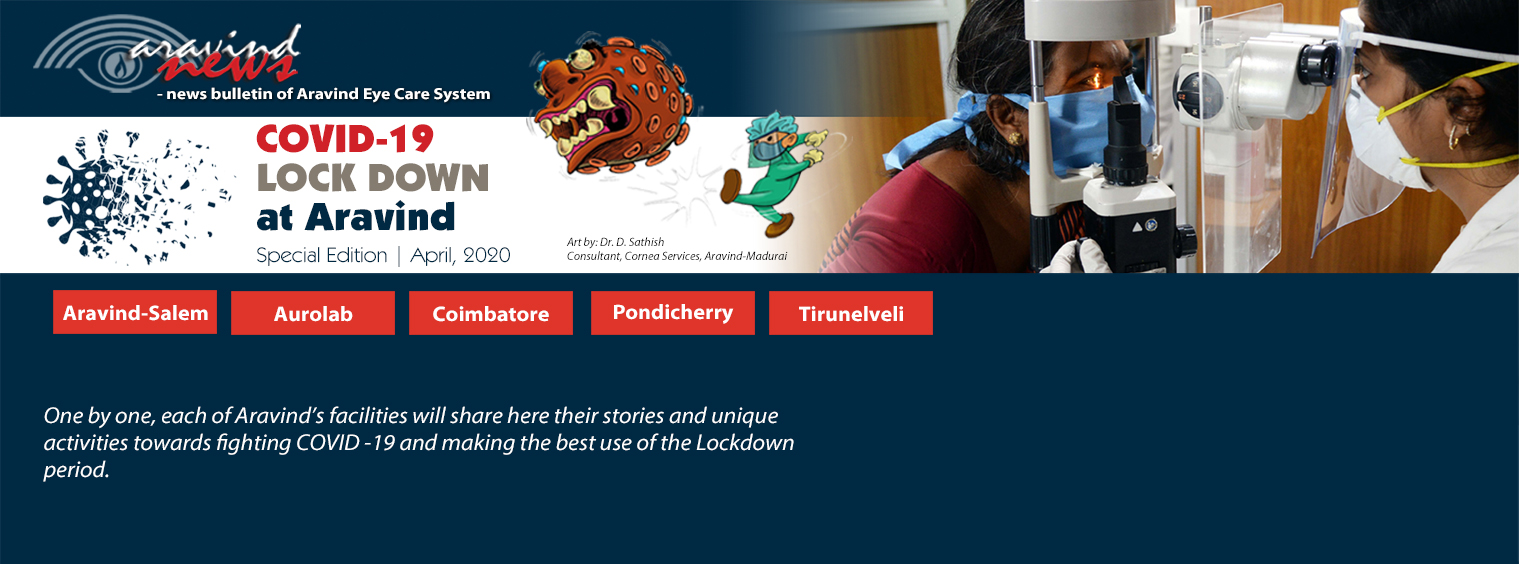 aravind news
- news bulletin of Aravind Eye Care System

COVID-19
LOCK DOWN
at Aravind
Special Edition | April, 2020

Art by: Dr. D. Sathish
Consultant, Cornea Services, Aravind-Madurai

Aravind-Salem
Aurolab
Coimbatore
Pondicherry
Tirunelveli

One by one, each of Aravind's facilities will share here their stories and unique activities towards fighting COVID -19 and making the best use of the Lockdown period.